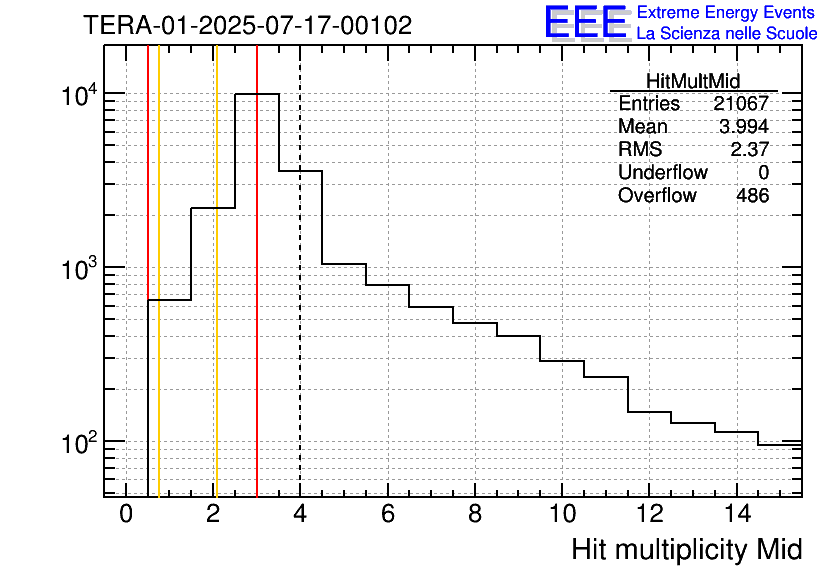 TERA-01-2025-07-17-00102

EEE Extreme Energy Events
La Scienza nelle Scuole

| HitMultMid | |
|---|---|
| Entries | 21067 |
| Mean | 3.994 |
| RMS | 2.37 |
| Underflow | 0 |
| Overflow | 486 |

$10^4$
$10^3$
$10^2$

0 2 4 6 8 10 12 14

Hit multiplicity Mid